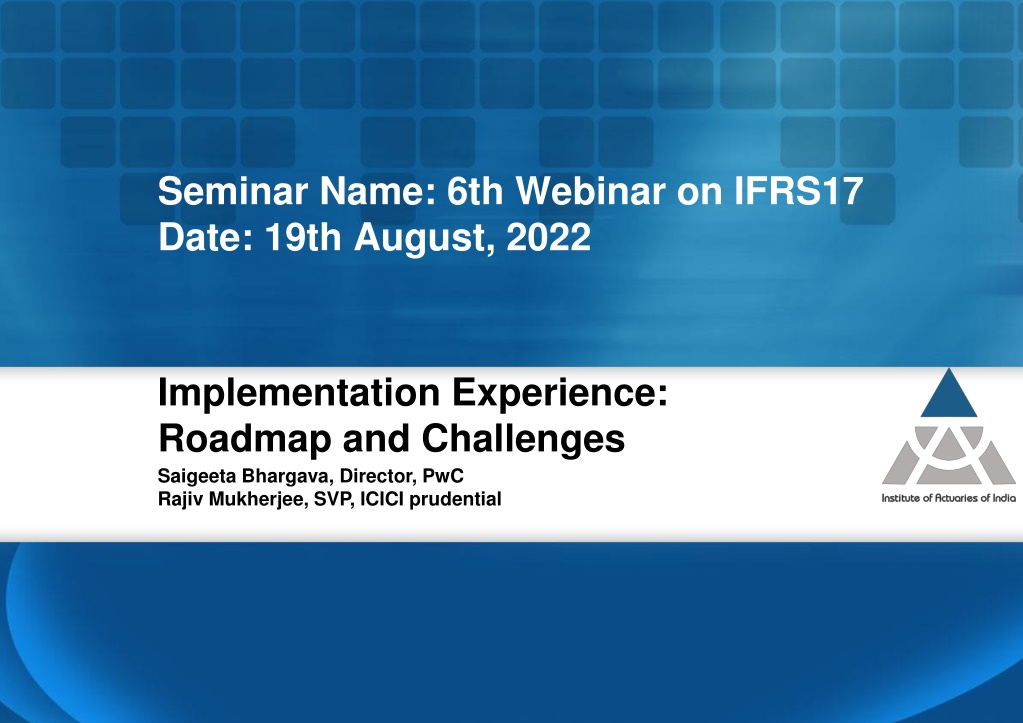 Seminar Name: 6th Webinar on IFRS17
Date: 19th August, 2022

Implementation Experience:
Roadmap and Challenges

Saigeeta Bhargava, Director, PwC
Rajiv Mukherjee, SVP, ICICI prudential

Institute of Actuaries of India